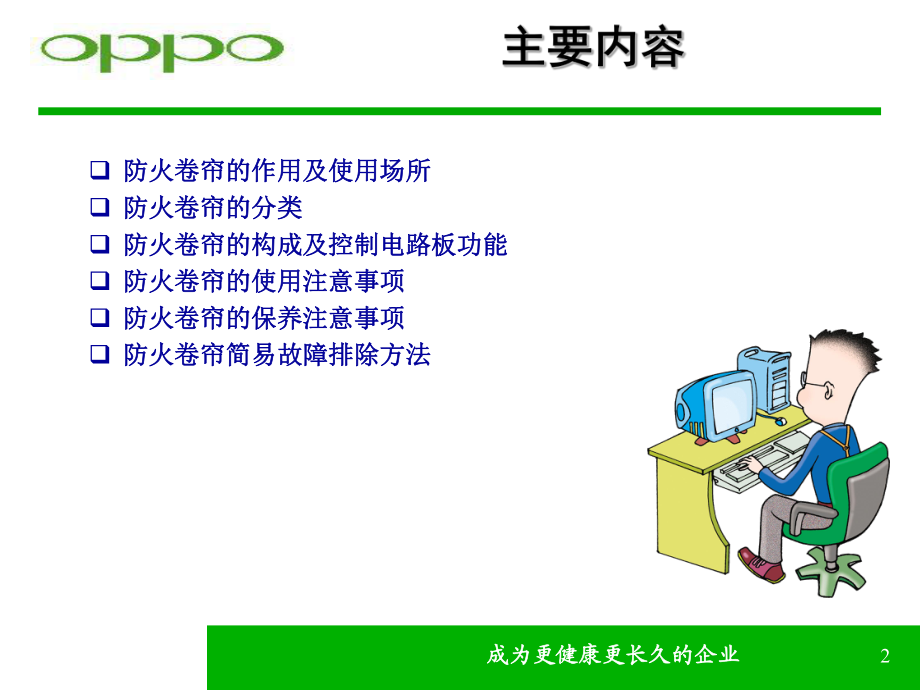 oppo

主要内容

❑ 防火卷帘的作用及使用场所
❑ 防火卷帘的分类
❑ 防火卷帘的构成及控制电路板功能
❑ 防火卷帘的使用注意事项
❑ 防火卷帘的保养注意事项
❑ 防火卷帘简易故障排除方法

成为更健康更长久的企业

2